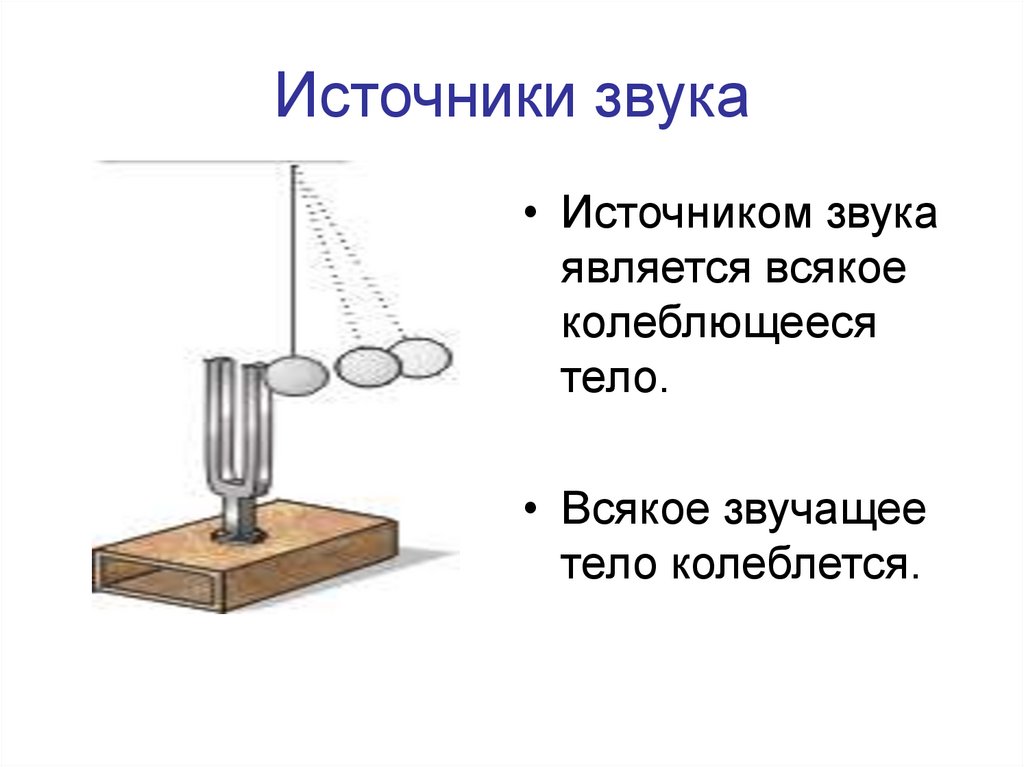 Источники звука

• Источником звука является всякое колеблющееся тело.

• Всякое звучащее тело колеблется.